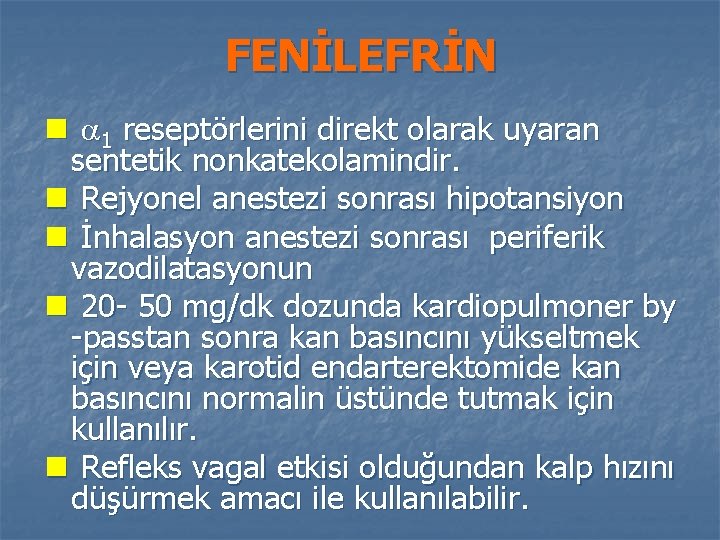 FENİLEFRİN

$\alpha_1$ reseptörlerini direkt olarak uyaran sentetik nonkatekolamindir.

Rejyonel anestezi sonrası hipotansiyon

İnhalasyon anestezi sonrası periferik vazodilatasyonun

20- 50 mg/dk dozunda kardiopulmoner by -passtan sonra kan basıncını yükseltmek için veya karotid endarterektomide kan basıncını normalin üstünde tutmak için kullanılır.

Refleks vagal etkisi olduğundan kalp hızını düşürmek amacı ile kullanılabilir.